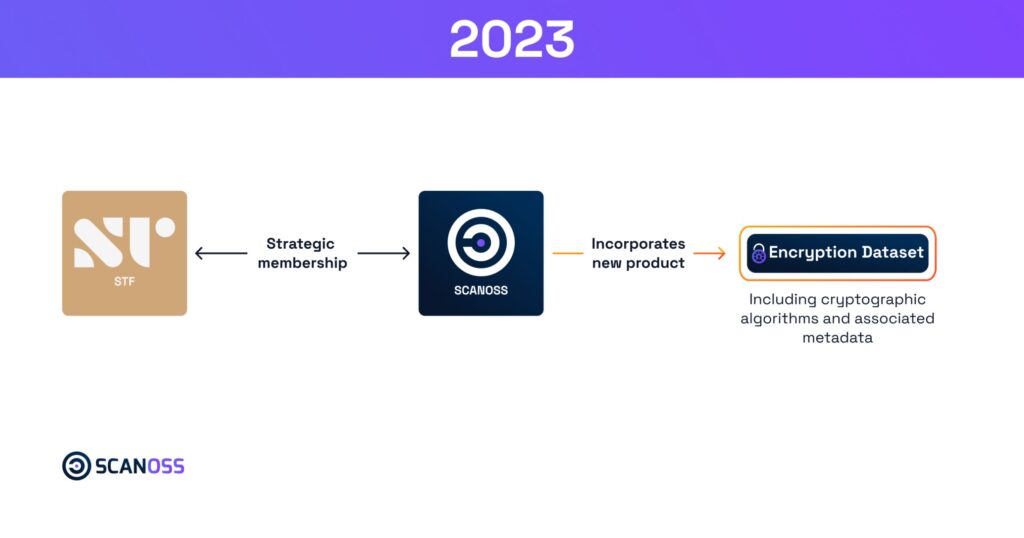 2023

STF

Strategic membership

SCANOSS

Incorporates new product

Encryption Dataset

Including cryptographic algorithms and associated metadata

SCANOSS